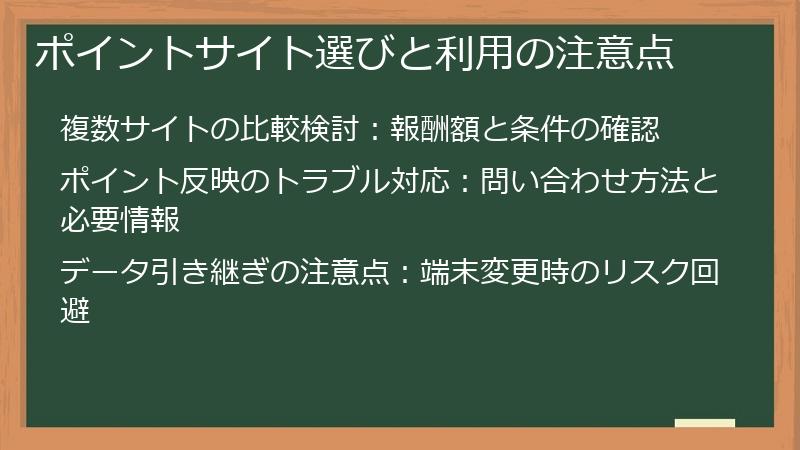 ポイントサイト選びと利用の注意点

複数サイトの比較検討：報酬額と条件の確認

ポイント反映のトラブル対応：問い合わせ方法と必要情報

データ引き継ぎの注意点：端末変更時のリスク回避